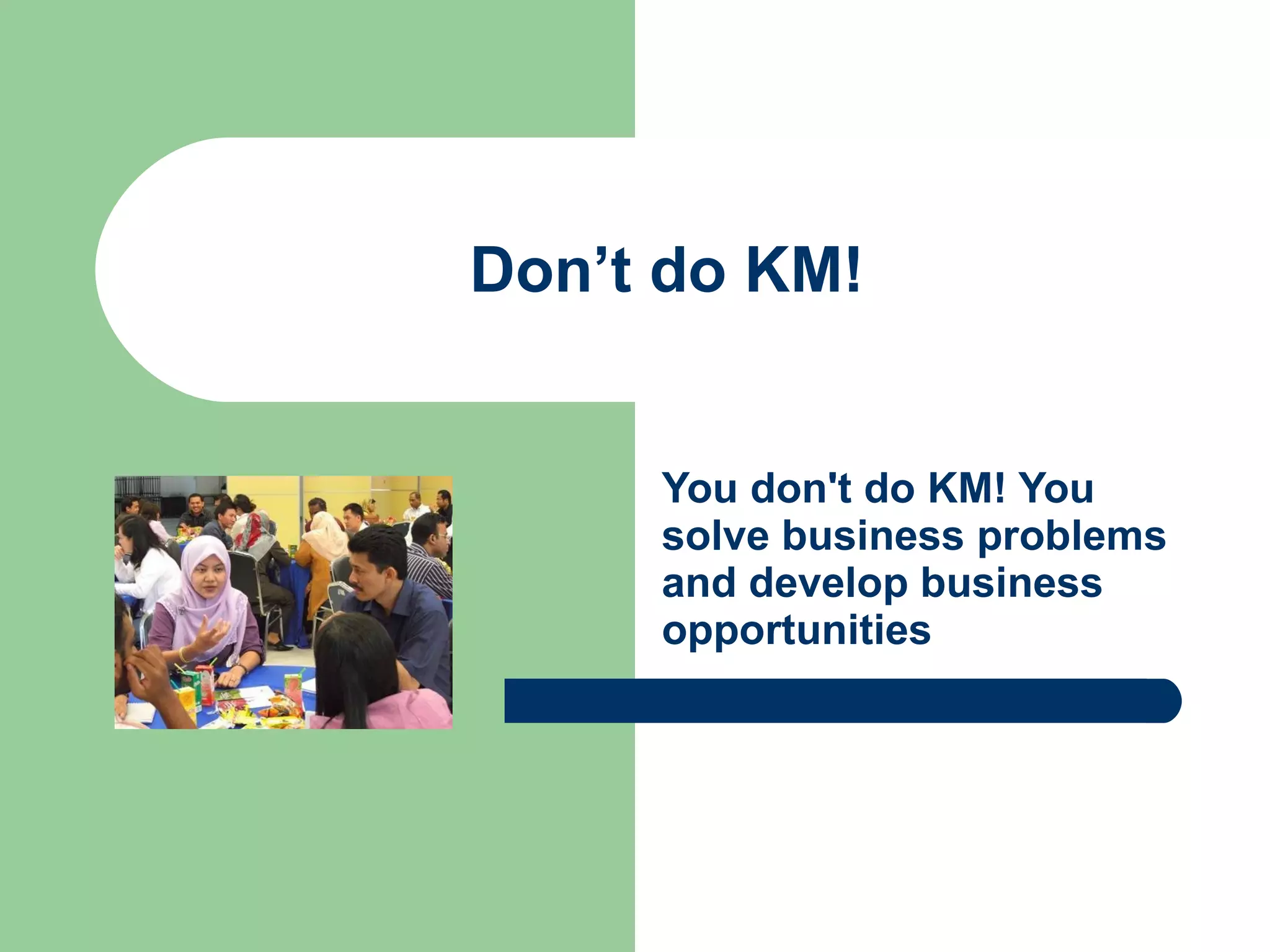 Don’t do KM!

You don't do KM! You solve business problems and develop business opportunities